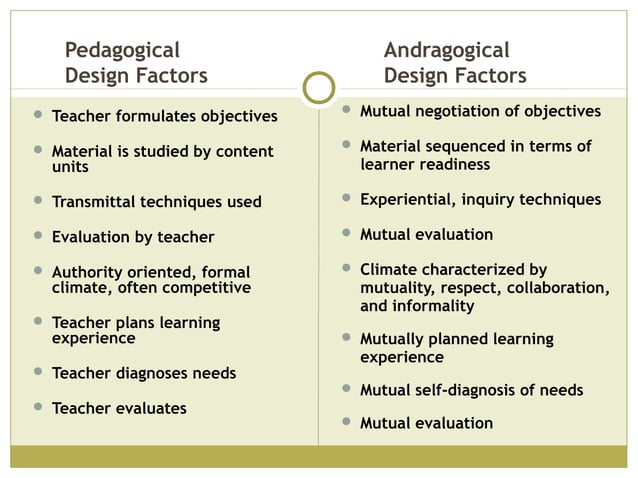 Pedagogical Design Factors

- Teacher formulates objectives
- Material is studied by content units
- Transmittal techniques used
- Evaluation by teacher
- Authority oriented, formal climate, often competitive
- Teacher plans learning experience
- Teacher diagnoses needs
- Teacher evaluates

Andragogical Design Factors

- Mutual negotiation of objectives
- Material sequenced in terms of learner readiness
- Experiential, inquiry techniques
- Mutual evaluation
- Climate characterized by mutuality, respect, collaboration, and informality
- Mutually planned learning experience
- Mutual self-diagnosis of needs
- Mutual evaluation